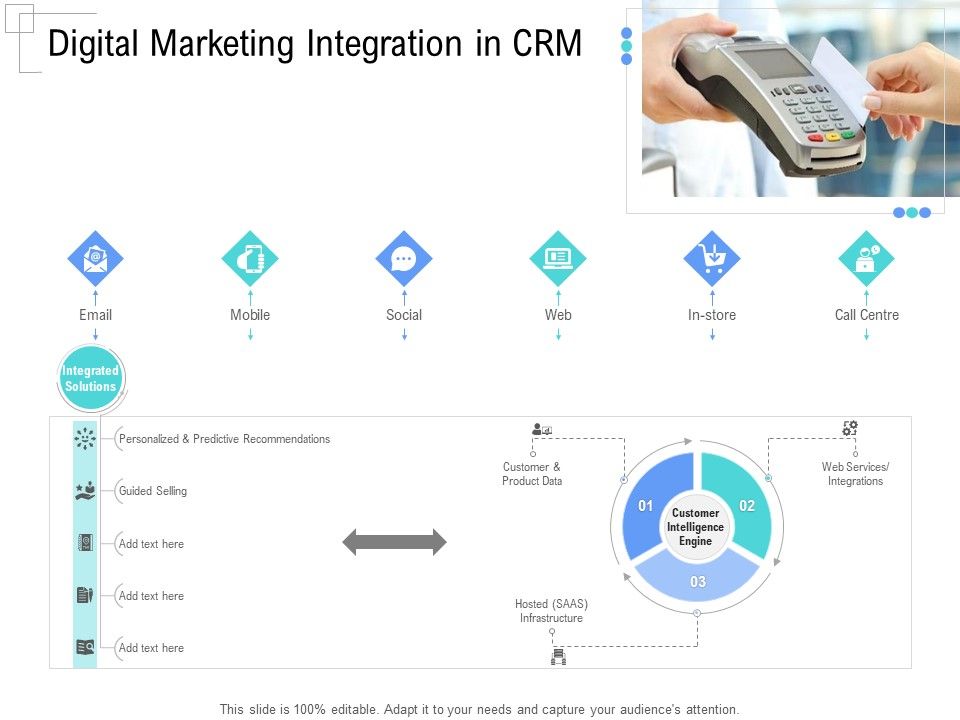 Digital Marketing Integration in CRM

Email

Mobile

Social

Web

In-store

Call Centre

Integrated Solutions

Personalized & Predictive Recommendations

Guided Selling

Add text here

Add text here

Add text here

Customer & Product Data

Web Services/ Integrations

01

02

03

Customer Intelligence Engine

Hosted (SAAS) Infrastructure

This slide is 100% editable. Adapt it to your needs and capture your audience's attention.